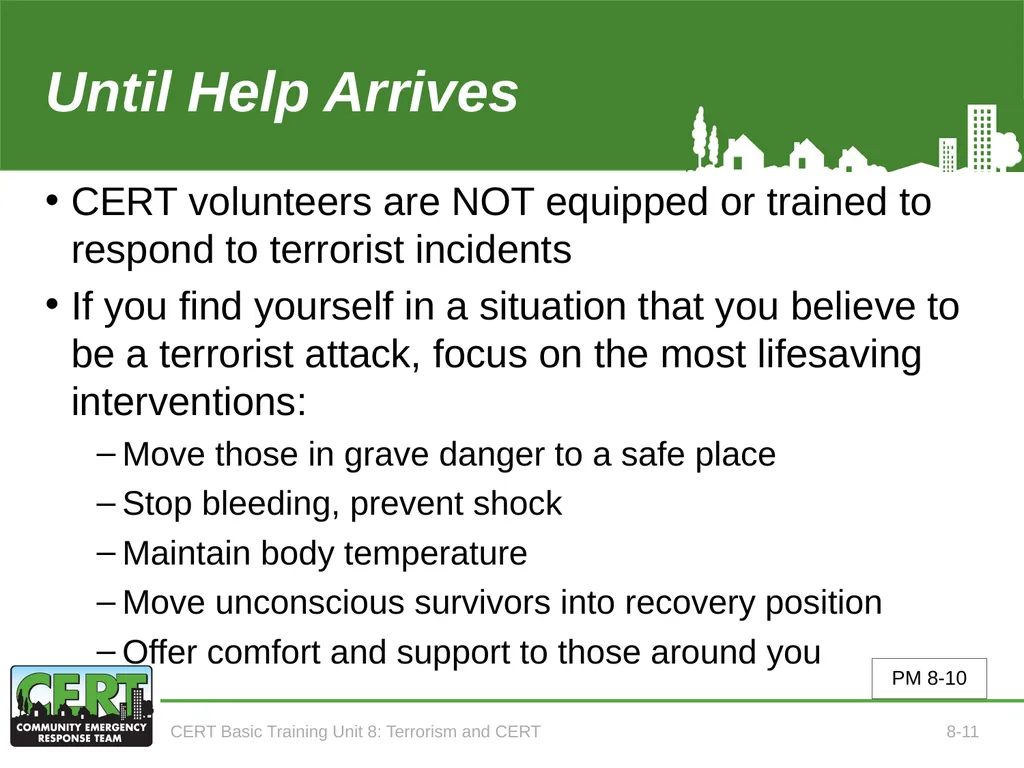 Until Help Arrives

• CERT volunteers are NOT equipped or trained to respond to terrorist incidents

• If you find yourself in a situation that you believe to be a terrorist attack, focus on the most lifesaving interventions:
– Move those in grave danger to a safe place
– Stop bleeding, prevent shock
– Maintain body temperature
– Move unconscious survivors into recovery position
– Offer comfort and support to those around you

PM 8-10

CERT
COMMUNITY EMERGENCY RESPONSE TEAM

CERT Basic Training Unit 8: Terrorism and CERT

8-11